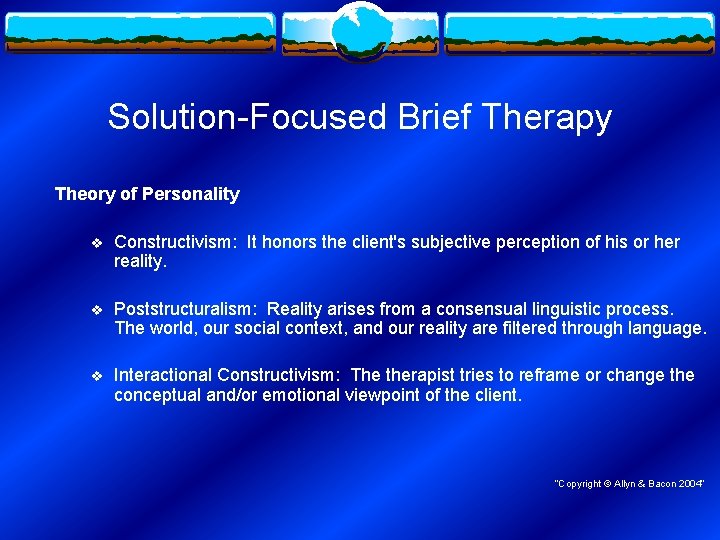 Solution-Focused Brief Therapy

Theory of Personality

❖ Constructivism: It honors the client's subjective perception of his or her reality.

❖ Poststructuralism: Reality arises from a consensual linguistic process. The world, our social context, and our reality are filtered through language.

❖ Interactional Constructivism: The therapist tries to reframe or change the conceptual and/or emotional viewpoint of the client.

"Copyright © Allyn & Bacon 2004"